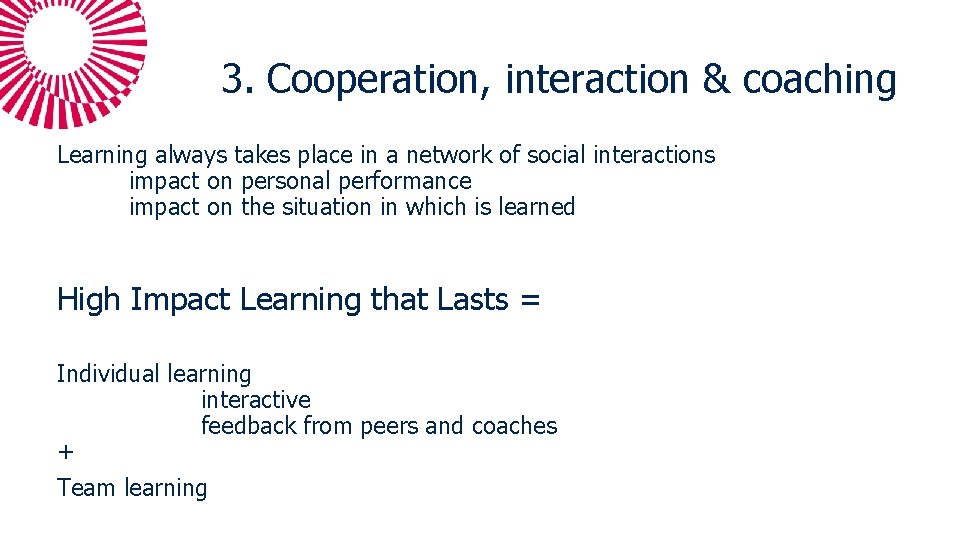 3. Cooperation, interaction & coaching

Learning always takes place in a network of social interactions
impact on personal performance
impact on the situation in which is learned

High Impact Learning that Lasts =

Individual learning
interactive
feedback from peers and coaches
+
Team learning